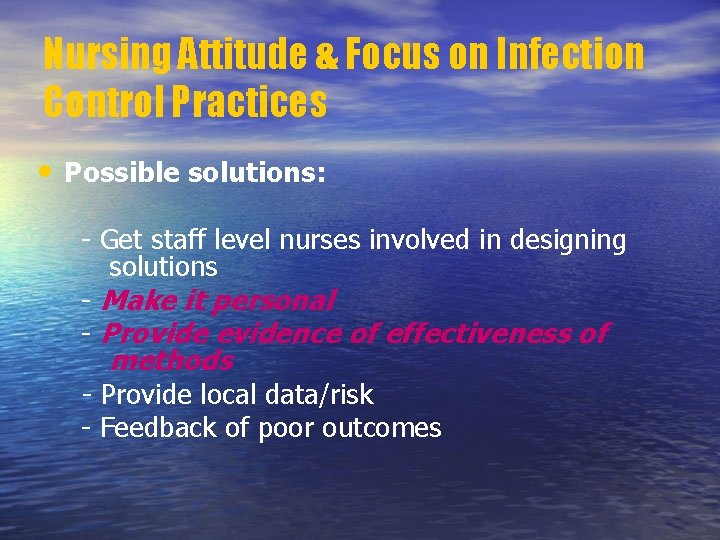 Nursing Attitude & Focus on Infection Control Practices

• Possible solutions:

- Get staff level nurses involved in designing solutions
- Make it personal
- Provide evidence of effectiveness of methods
- Provide local data/risk
- Feedback of poor outcomes